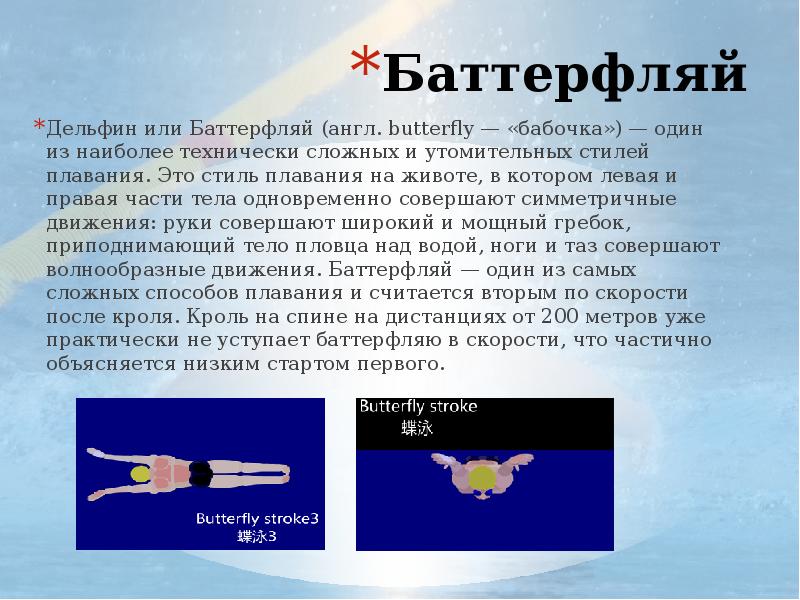 *Баттерфляй

*Дельфин или Баттерфляй (англ. butterfly — «бабочка») — один из наиболее технически сложных и утомительных стилей плавания. Это стиль плавания на животе, в котором левая и правая части тела одновременно совершают симметричные движения: руки совершают широкий и мощный гребок, приподнимающий тело пловца над водой, ноги и таз совершают волнообразные движения. Баттерфляй — один из самых сложных способов плавания и считается вторым по скорости после кроля. Кроль на спине на дистанциях от 200 метров уже практически не уступает баттерфляю в скорости, что частично объясняется низким стартом первого.

Butterfly stroke3
蝶泳3

Butterfly stroke
蝶泳